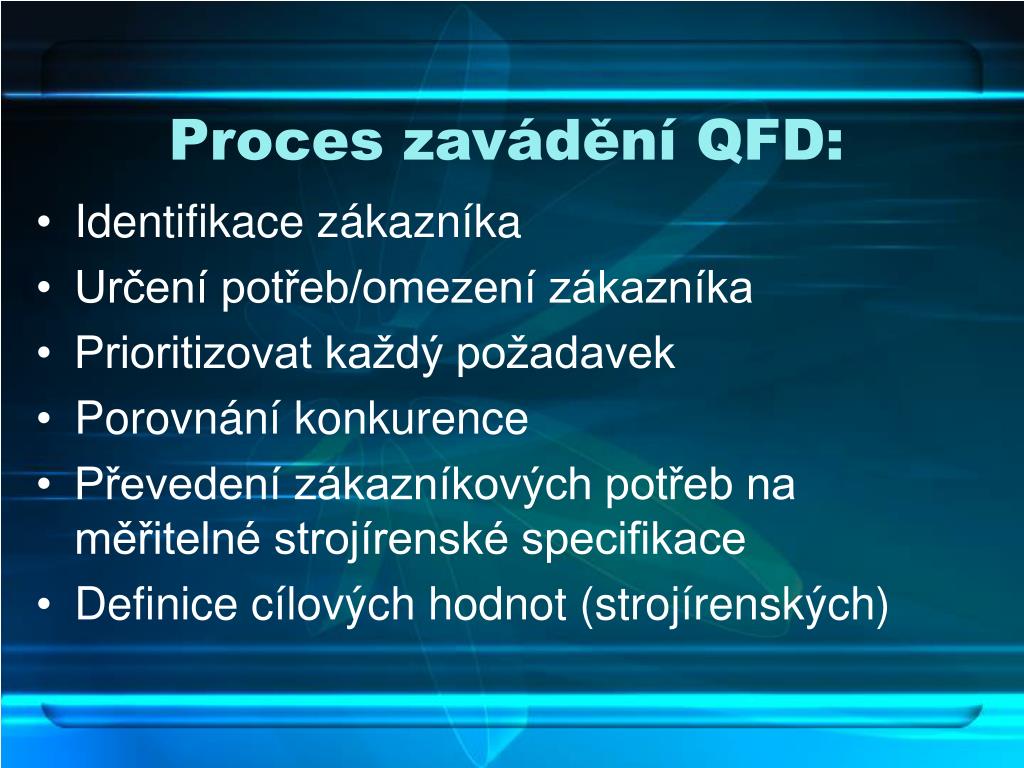 Proces zavádění QFD:

• Identifikace zákazníka
• Určení potřeb/omezení zákazníka
• Prioritizovat každý požadavek
• Porovnání konkurence
• Převedení zákazníkových potřeb na měřitelné strojírenské specifikace
• Definice cílových hodnot (strojírenských)